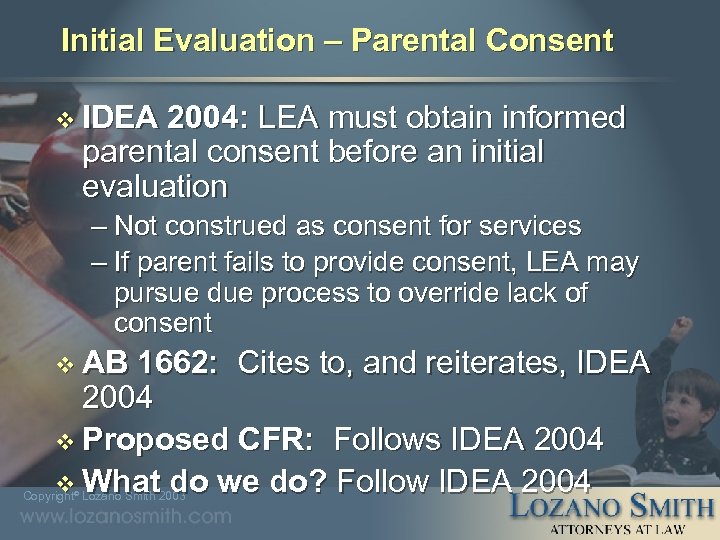 Initial Evaluation – Parental Consent

❖ IDEA 2004: LEA must obtain informed parental consent before an initial evaluation

– Not construed as consent for services

– If parent fails to provide consent, LEA may pursue due process to override lack of consent

❖ AB 1662: Cites to, and reiterates, IDEA 2004

❖ Proposed CFR: Follows IDEA 2004

❖ What do we do? Follow IDEA 2004

Copyright© Lozano Smith 2003

www.lozanosmith.com

LOZANO SMITH
ATTORNEYS AT LAW